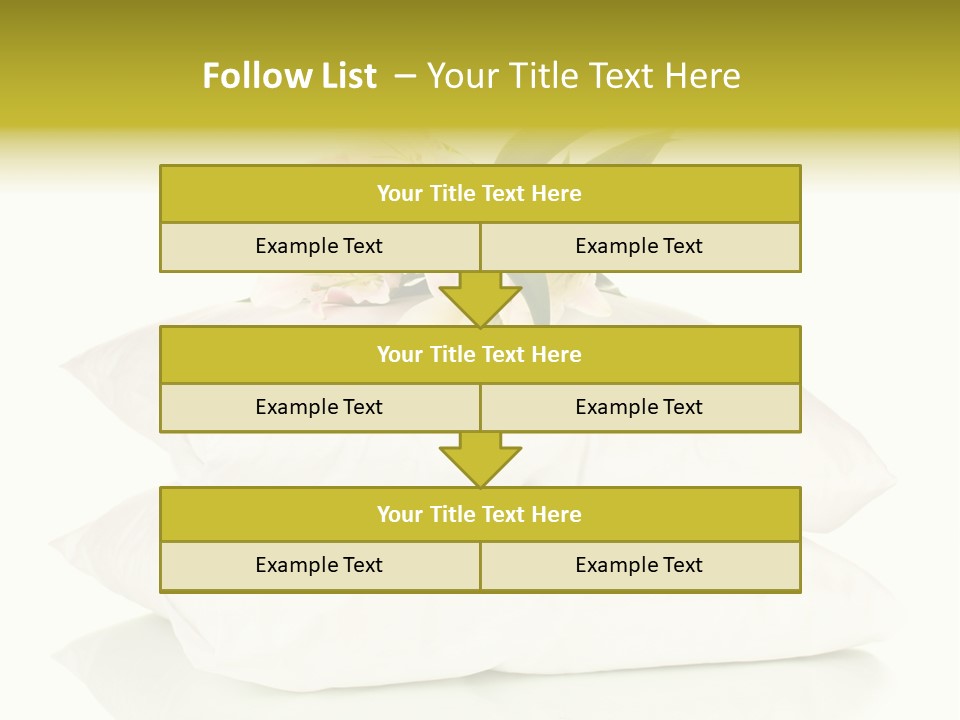 Follow List – Your Title Text Here

Your Title Text Here

Example Text

Example Text

Your Title Text Here

Example Text

Example Text

Your Title Text Here

Example Text

Example Text